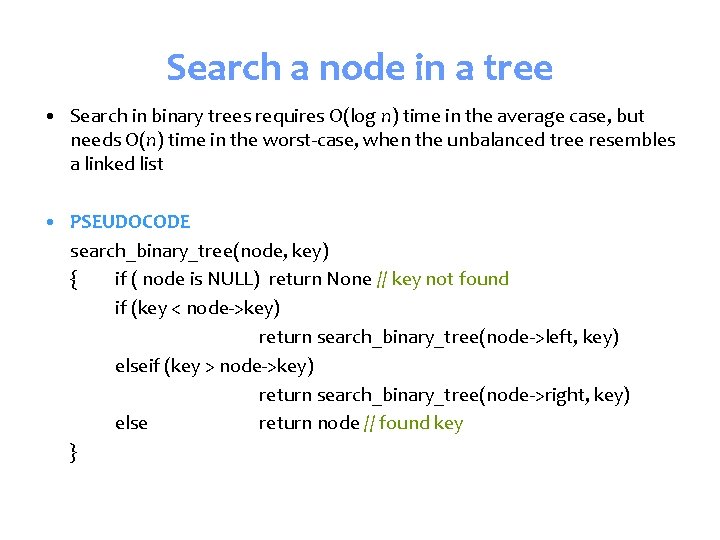 Search a node in a tree

• Search in binary trees requires O(log $n$) time in the average case, but needs O($n$) time in the worst-case, when the unbalanced tree resembles a linked list

• PSEUDOCODE
search_binary_tree(node, key)
{ if ( node is NULL) return None // key not found
if (key < node->key)
return search_binary_tree(node->left, key)
elseif (key > node->key)
return search_binary_tree(node->right, key)
else return node // found key
}